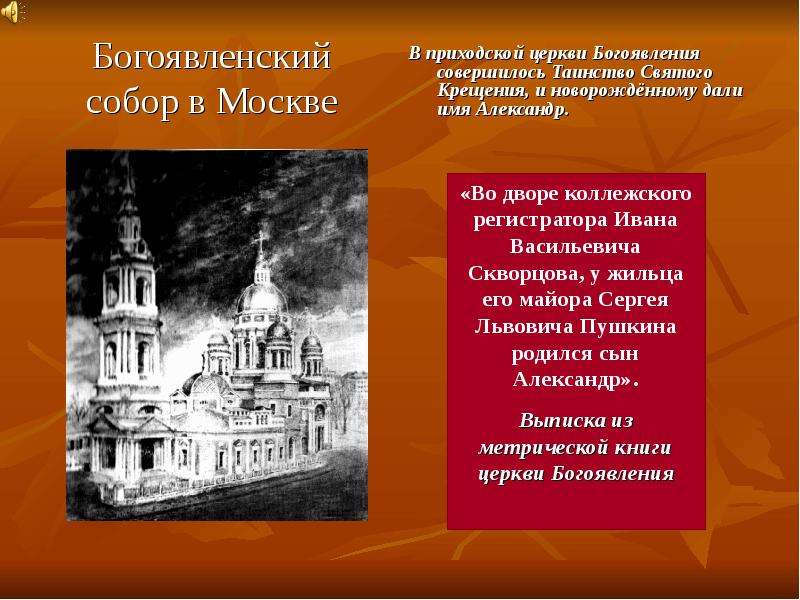 Богоявленский собор в Москве

В приходской церкви Богоявления совершилось Таинство Святого Крещения, и новорождённому дали имя Александр.

«Во дворе коллежского регистратора Ивана Васильевича Скворцова, у жильца его майора Сергея Львовича Пушкина родился сын Александр».

Выписка из метрической книги церкви Богоявления